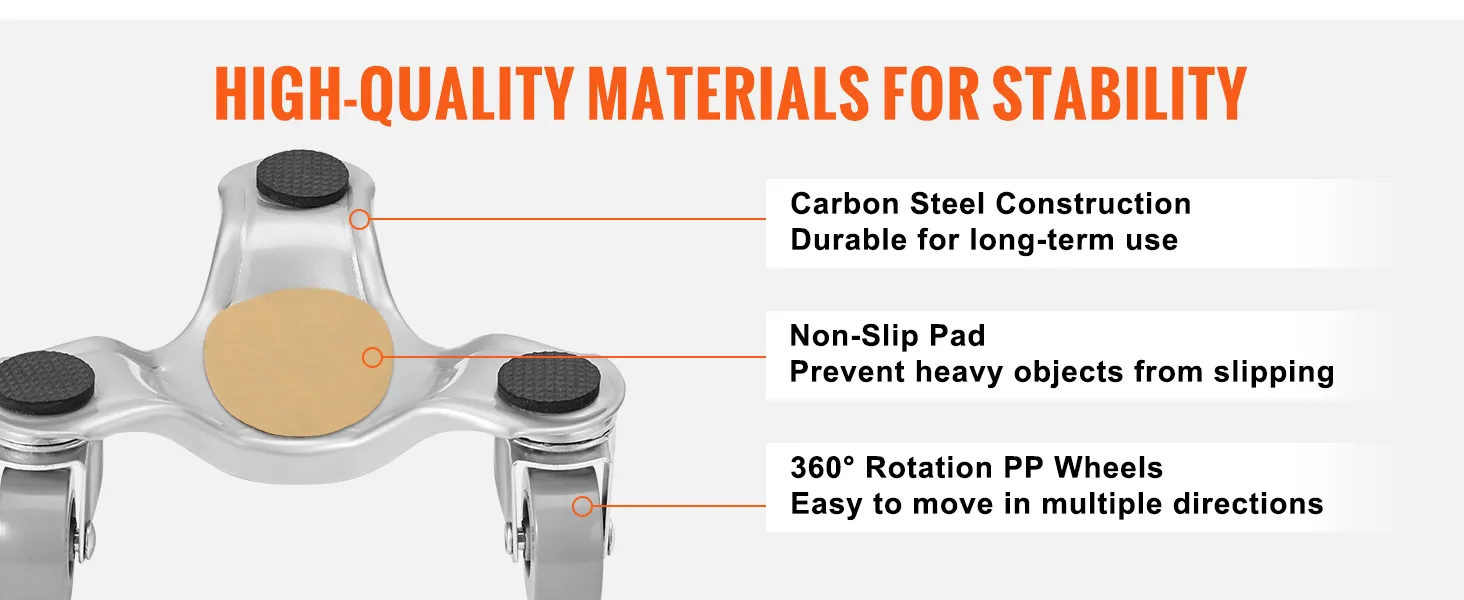 HIGH-QUALITY MATERIALS FOR STABILITY

Carbon Steel Construction
Durable for long-term use

Non-Slip Pad
Prevent heavy objects from slipping

360° Rotation PP Wheels
Easy to move in multiple directions